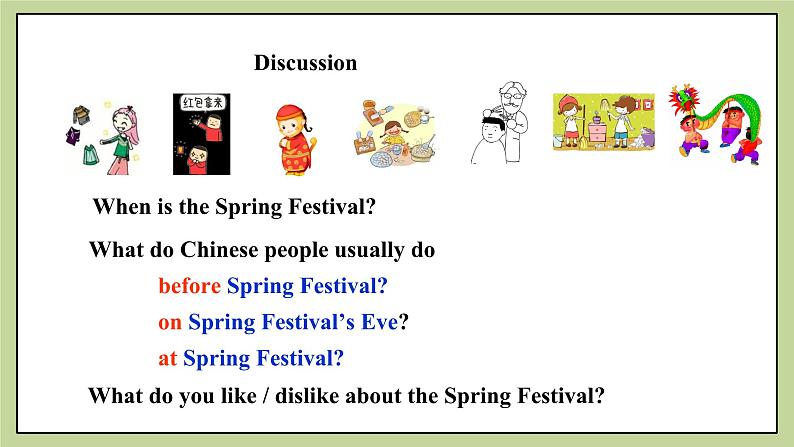 Discussion

红包拿来

When is the Spring Festival?

What do Chinese people usually do

before Spring Festival?

on Spring Festival's Eve?

at Spring Festival?

What do you like / dislike about the Spring Festival?